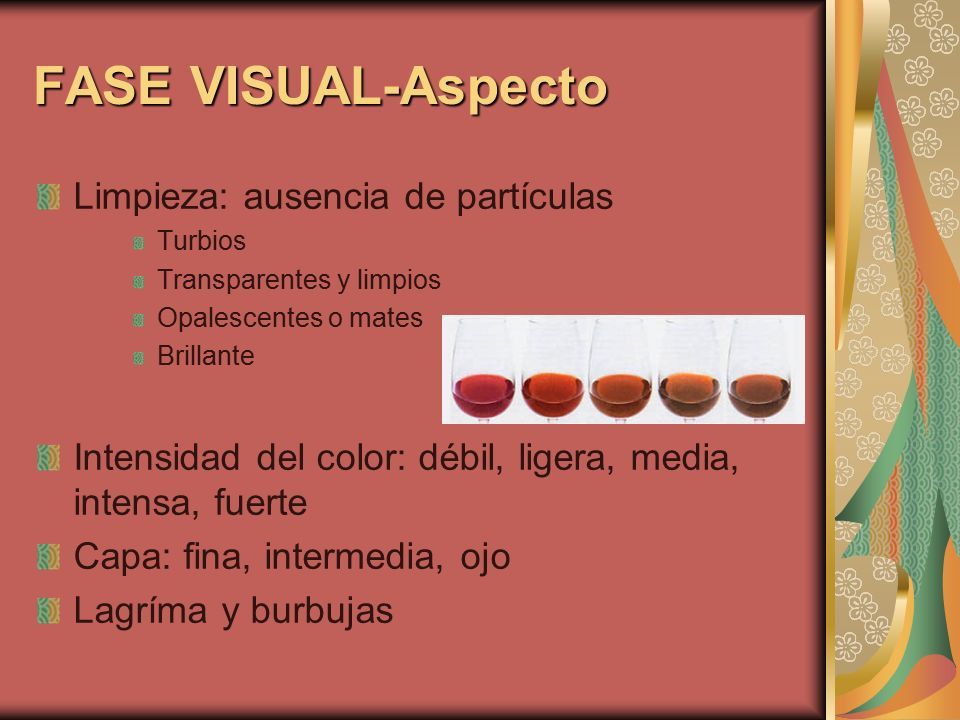 FASE VISUAL-Aspecto

Limpieza: ausencia de partículas

Turbios

Transparentes y limpios

Opalescentes o mates

Brillante

Intensidad del color: débil, ligera, media, intensa, fuerte

Capa: fina, intermedia, ojo

Lagríma y burbujas